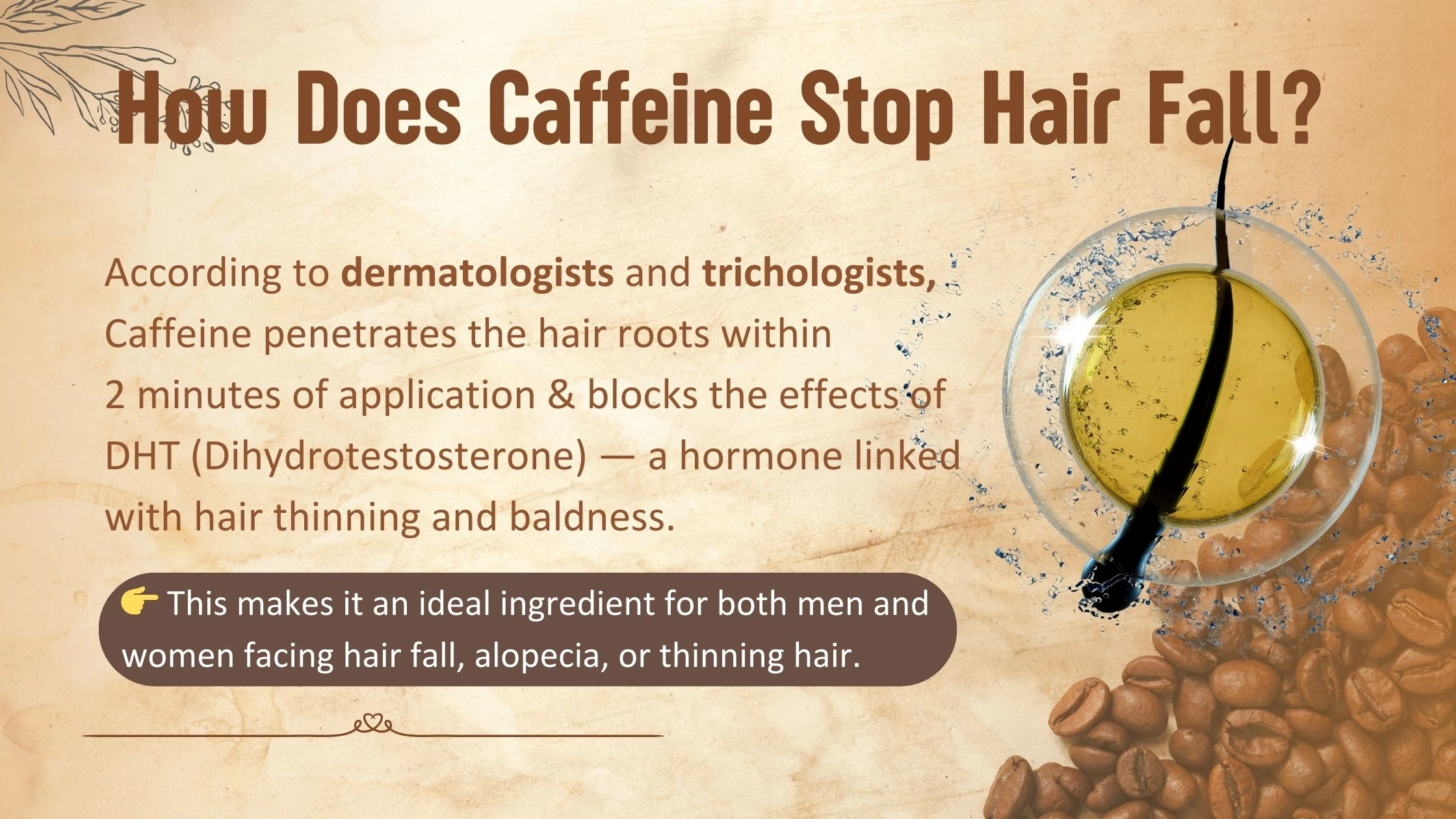 How Does Caffeine Stop Hair Fall?

According to dermatologists and trichologists, Caffeine penetrates the hair roots within 2 minutes of application & blocks the effects of DHT (Dihydrotestosterone) — a hormone linked with hair thinning and baldness.

👉 This makes it an ideal ingredient for both men and women facing hair fall, alopecia, or thinning hair.